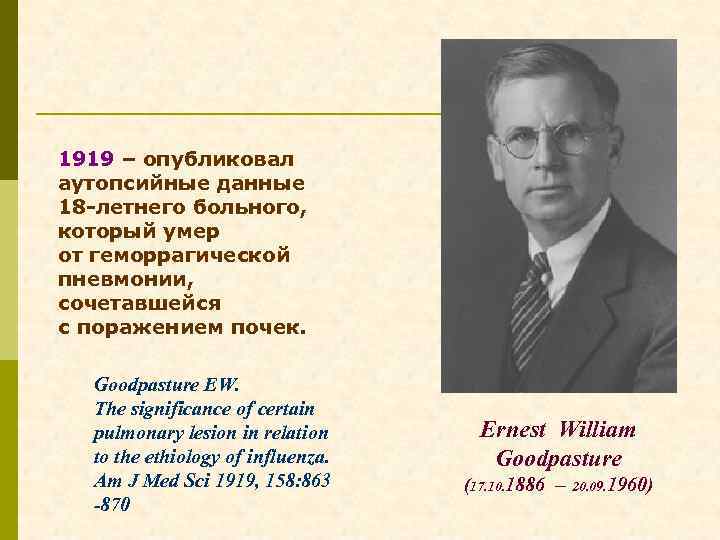 1919 – опубликовал аутопсийные данные 18-летнего больного, который умер от геморрагической пневмонии, сочетавшейся с поражением почек.

Goodpasture EW.
The significance of certain pulmonary lesion in relation to the ethiology of influenza.
Am J Med Sci 1919, 158:863 -870

Ernest William Goodpasture
(17.10.1886 – 20.09.1960)